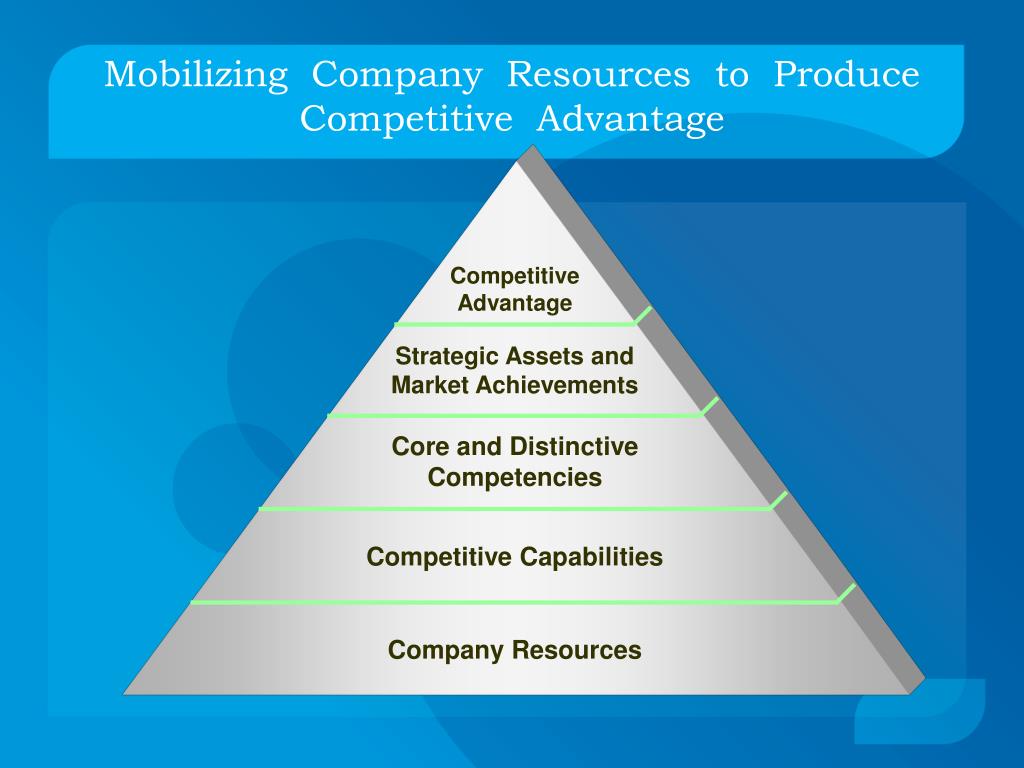 Mobilizing Company Resources to Produce Competitive Advantage

Competitive Advantage

Strategic Assets and Market Achievements

Core and Distinctive Competencies

Competitive Capabilities

Company Resources